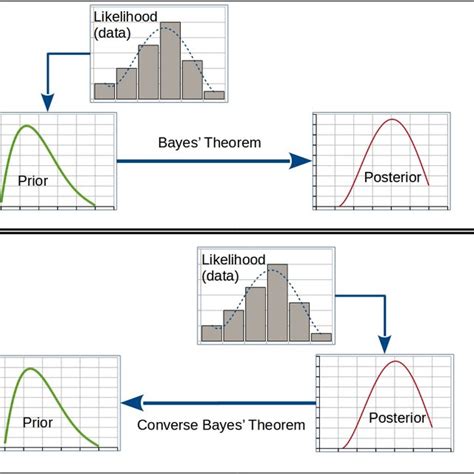 Likelihood (data)

Prior

Bayes' Theorem

Posterior

Likelihood (data)

Prior

Converse Bayes' Theorem

Posterior